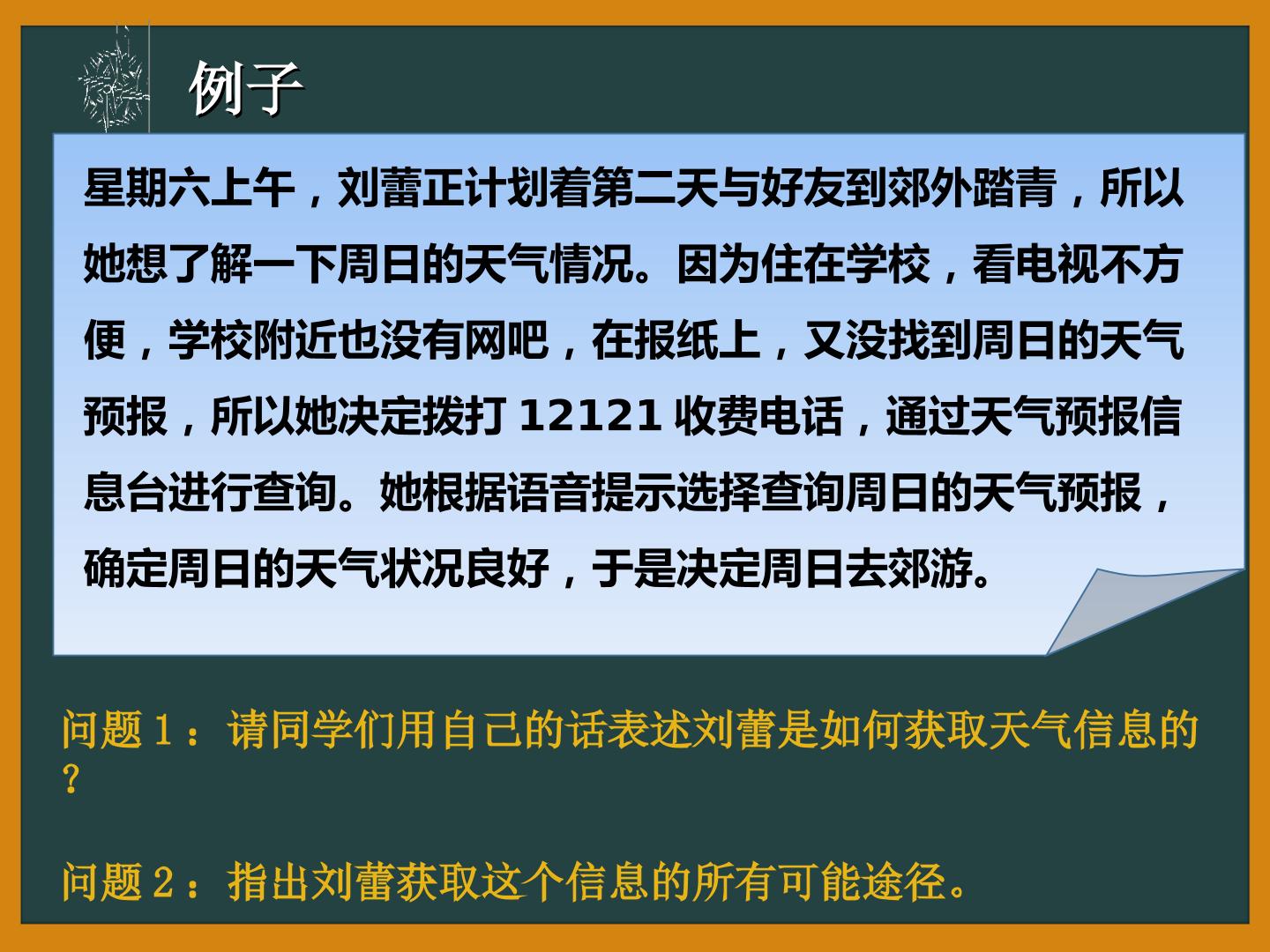 例子

星期六上午，刘蕾正计划着第二天与好友到郊外踏青，所以她想了解一下周日的天气情况。因为住在学校，看电视不方便，学校附近也没有网吧，在报纸上，又没找到周日的天气预报，所以她决定拨打12121收费电话，通过天气预报信息台进行查询。她根据语音提示选择查询周日的天气预报，确定周日的天气状况良好，于是决定周日去郊游。

问题1：请同学们用自己的话表述刘蕾是如何获取天气信息的？

问题2：指出刘蕾获取这个信息的所有可能途径。